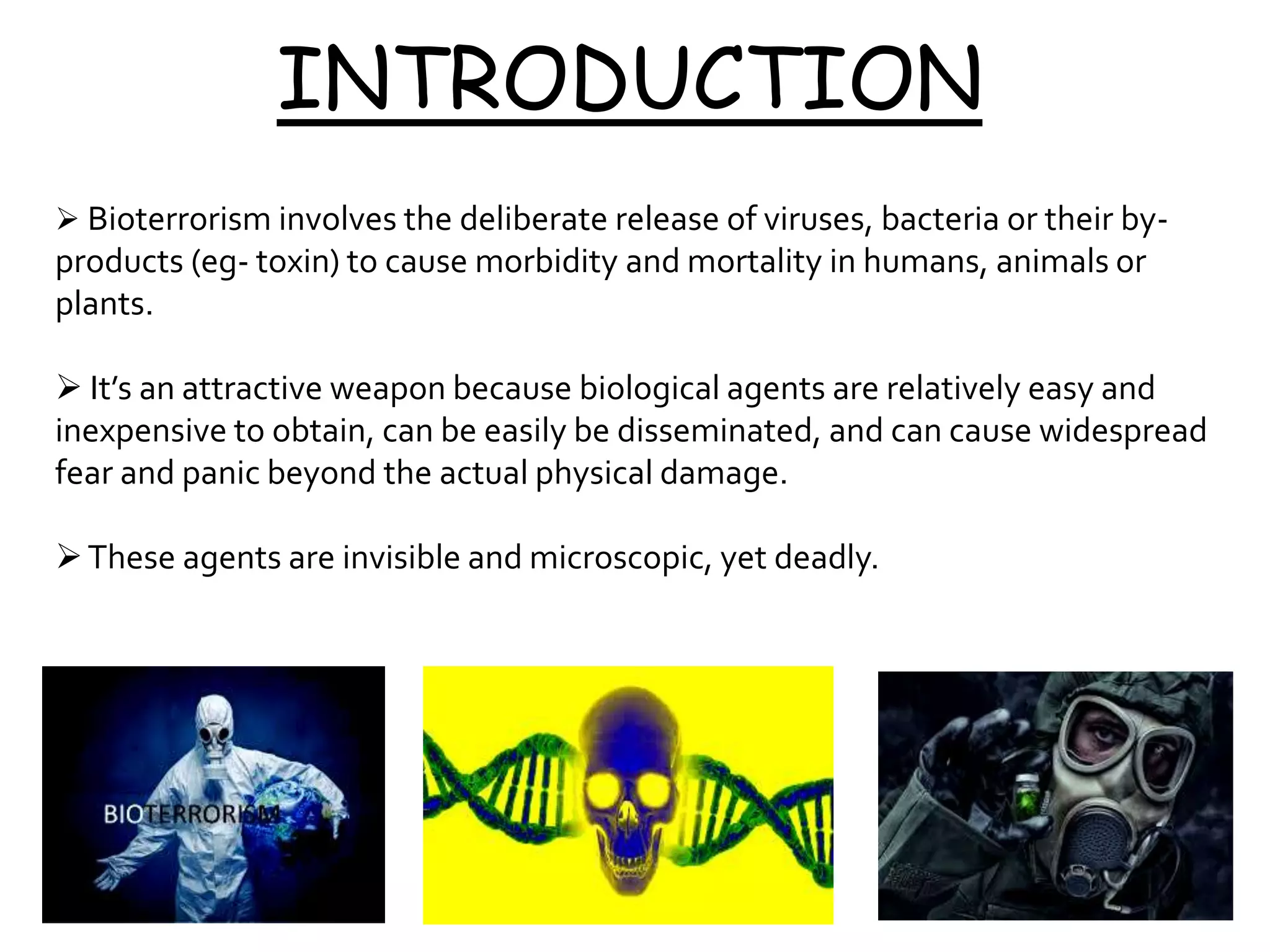 INTRODUCTION

➢ Bioterrorism involves the deliberate release of viruses, bacteria or their by-products (eg- toxin) to cause morbidity and mortality in humans, animals or plants.

➢ It's an attractive weapon because biological agents are relatively easy and inexpensive to obtain, can be easily be disseminated, and can cause widespread fear and panic beyond the actual physical damage.

➢ These agents are invisible and microscopic, yet deadly.

BIOTERRORISM